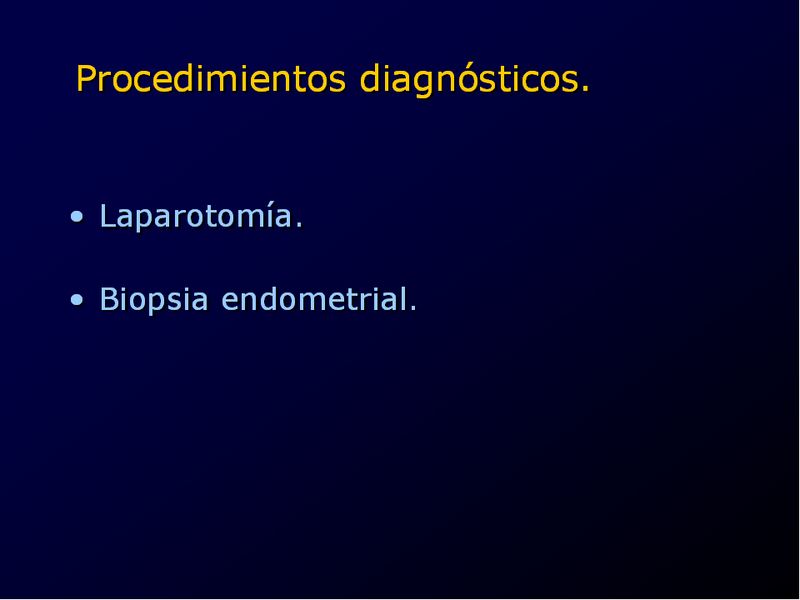 Procedimientos diagnósticos.

• Laparotomía.

• Biopsia endometrial.